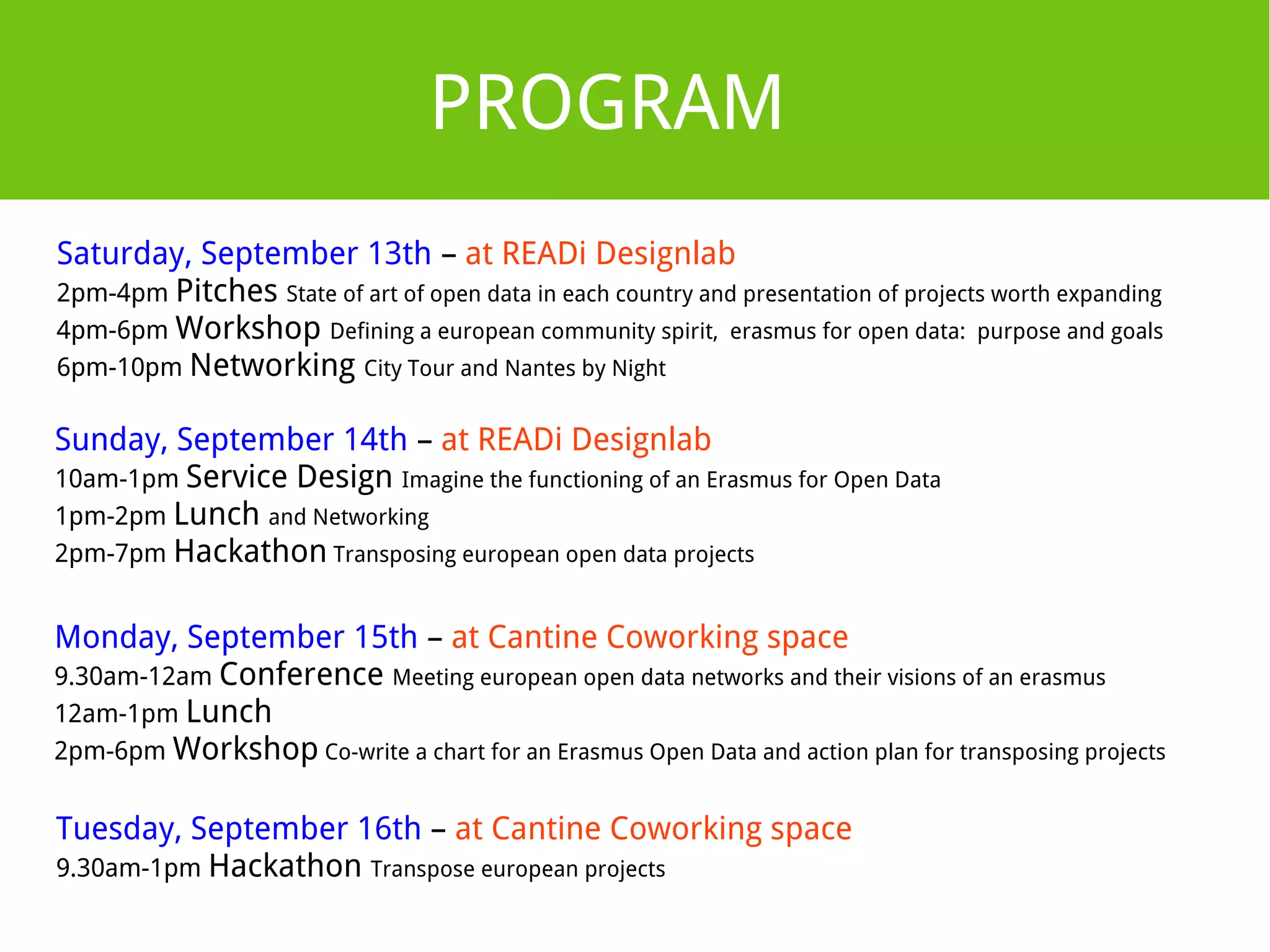 PROGRAM

Saturday, September 13th – at READi Designlab
2pm-4pm Pitches State of art of open data in each country and presentation of projects worth expanding
4pm-6pm Workshop Defining a european community spirit, erasmus for open data: purpose and goals
6pm-10pm Networking City Tour and Nantes by Night

Sunday, September 14th – at READi Designlab
10am-1pm Service Design Imagine the functioning of an Erasmus for Open Data
1pm-2pm Lunch and Networking
2pm-7pm Hackathon Transposing european open data projects

Monday, September 15th – at Cantine Coworking space
9.30am-12am Conference Meeting european open data networks and their visions of an erasmus
12am-1pm Lunch
2pm-6pm Workshop Co-write a chart for an Erasmus Open Data and action plan for transposing projects

Tuesday, September 16th – at Cantine Coworking space
9.30am-1pm Hackathon Transpose european projects